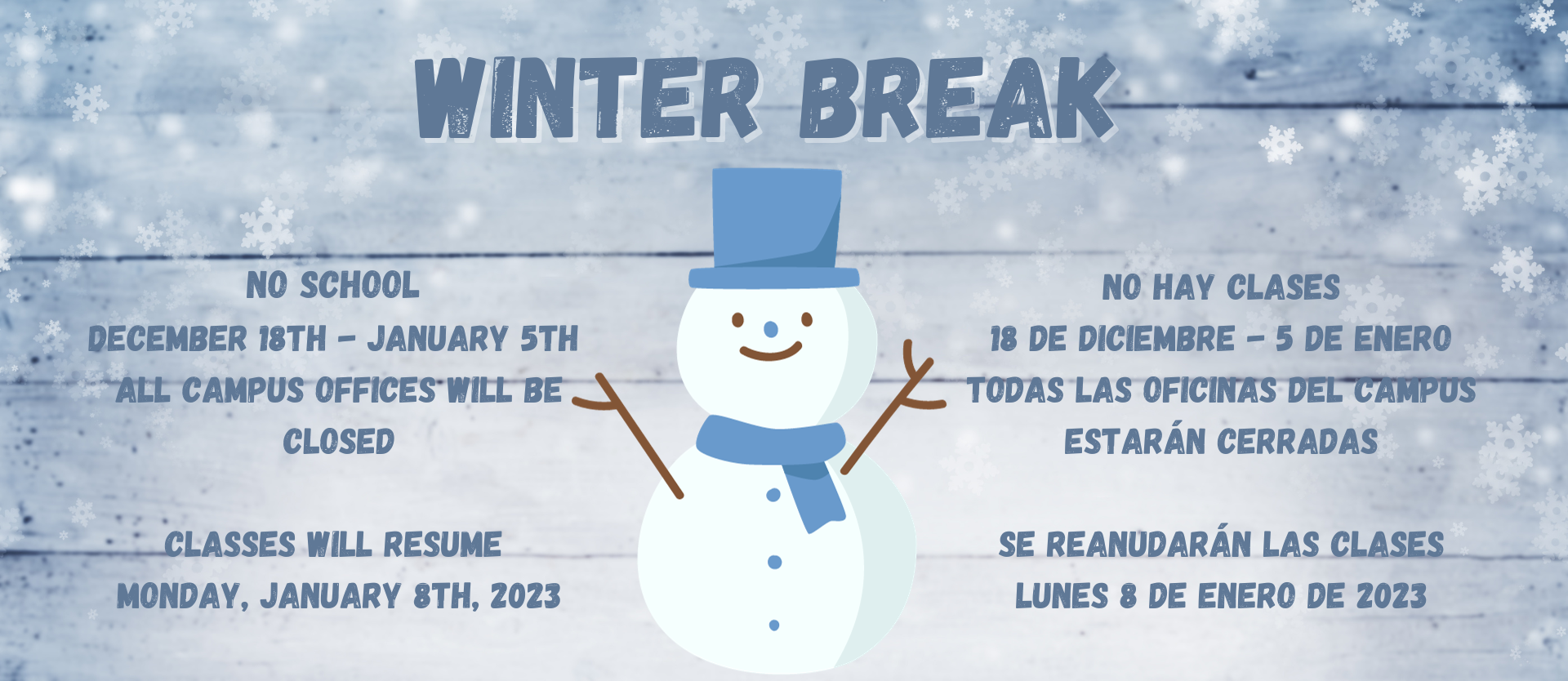 WINTER BREAK

NO SCHOOL
DECEMBER 18TH - JANUARY 5TH
ALL CAMPUS OFFICES WILL BE CLOSED

CLASSES WILL RESUME
MONDAY, JANUARY 8TH, 2023

NO HAY CLASES
18 DE DICIEMBRE - 5 DE ENERO
TODAS LAS OFICINAS DEL CAMPUS ESTARÁN CERRADAS

SE REANUDARÁN LAS CLASES
LUNES 8 DE ENERO DE 2023